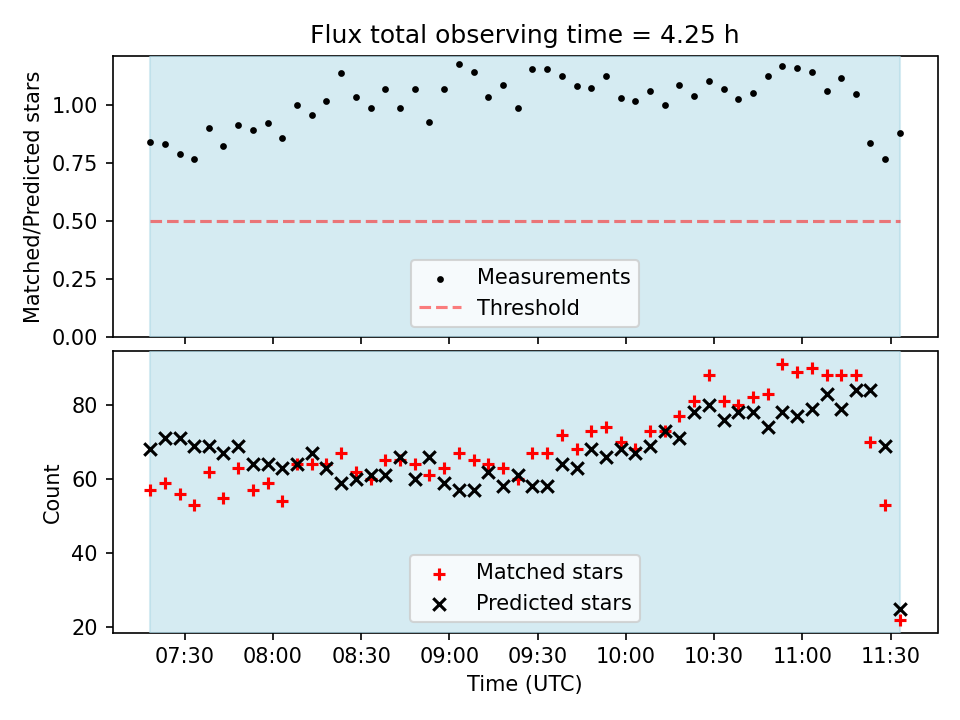 Flux total observing time = 4.25 h

Matched/Predicted stars

1.00
0.75
0.50
0.25
0.00

Measurements
Threshold

Count

80
60
40
20

Matched stars
Predicted stars

07:30 08:00 08:30 09:00 09:30 10:00 10:30 11:00 11:30

Time (UTC)